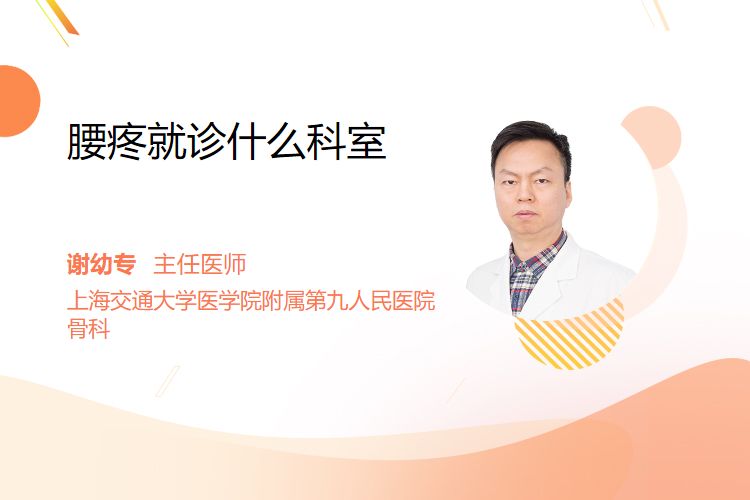 腰疼就诊什么科室

谢幼专 主任医师
上海交通大学医学院附属第九人民医院
骨科